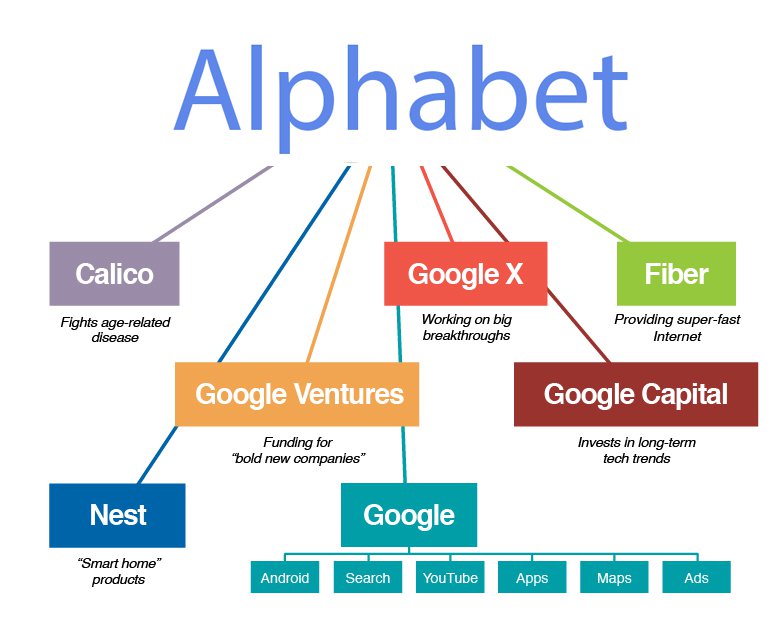 Alphabet

Calico
Fights age-related disease

Google X
Working on big breakthroughs

Fiber
Providing super-fast Internet

Google Ventures
Funding for "bold new companies"

Google Capital
Invests in long-term tech trends

Nest
"Smart home" products

Google

Android
Search
YouTube
Apps
Maps
Ads